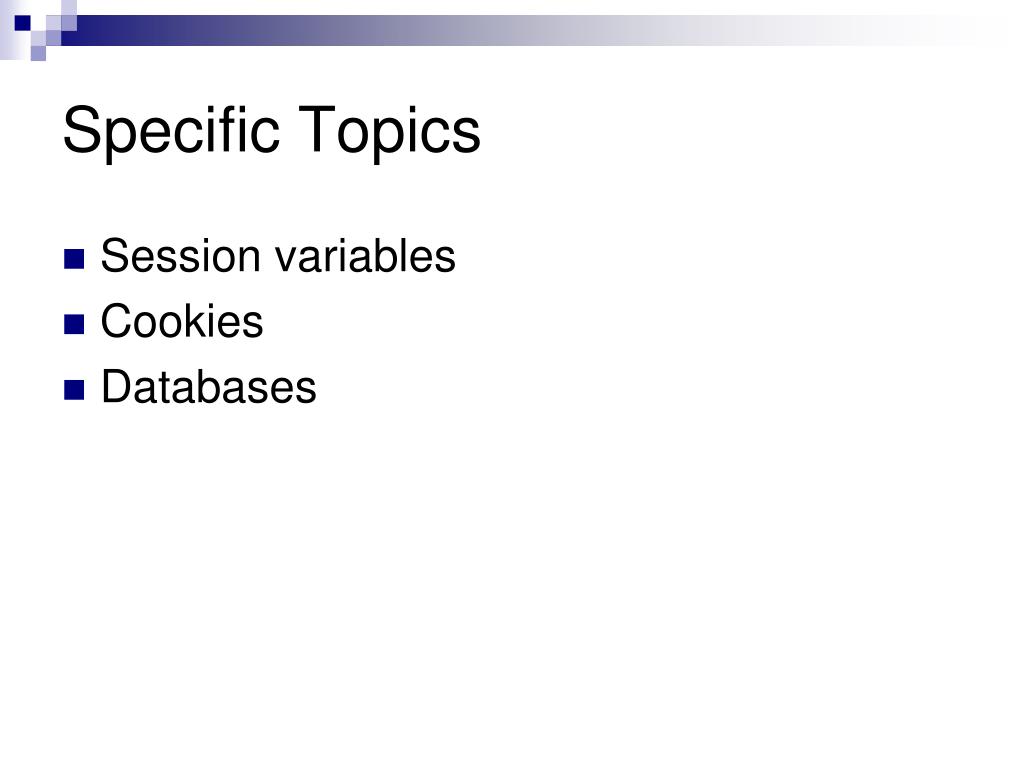 Specific Topics

- Session variables
- Cookies
- Databases